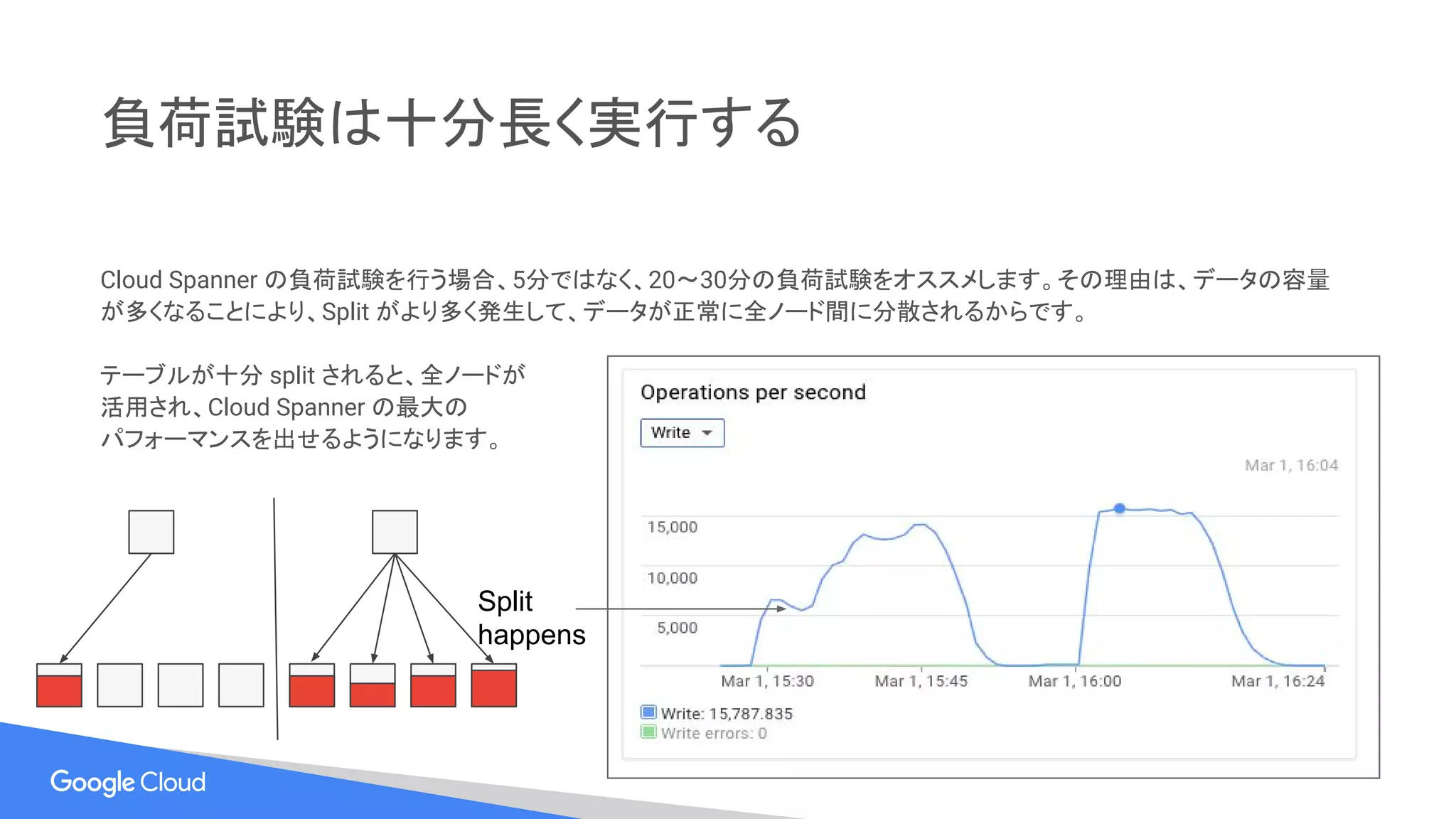 負荷試験は十分長く実行する

Cloud Spanner の負荷試験を行う場合、5分ではなく、20〜30分の負荷試験をオススメします。その理由は、データの容量が多くなることにより、Split がより多く発生して、データが正常に全ノード間に分散されるからです。

テーブルが十分 split されると、全ノードが活用され、Cloud Spanner の最大のパフォーマンスを出せるようになります。

Split happens

Operations per second

Write

Mar 1, 16:04

15,000
10,000
5,000

Mar 1, 15:30
Mar 1, 15:45
Mar 1, 16:00
Mar 1, 16:24

Write: 15,787.835
Write errors: 0

Google Cloud